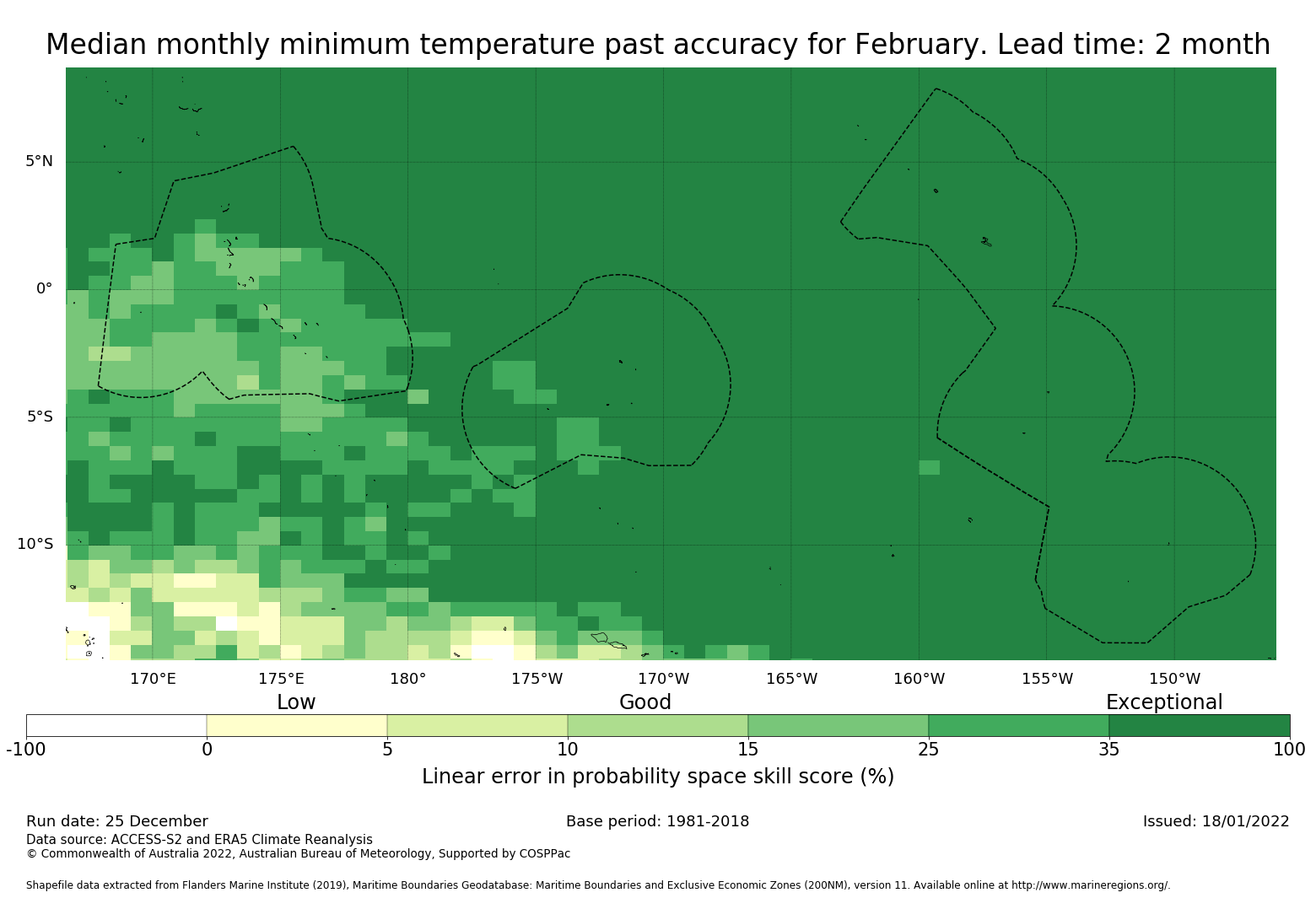 Median monthly minimum temperature past accuracy for February. Lead time: 2 month

5°N
0°
5°S
10°S

170°E 175°E 180° 175°W 170°W 165°W 160°W 155°W 150°W

Low Good Exceptional

-100 0 5 10 15 25 35 100

Linear error in probability space skill score (%)

Run date: 25 December
Base period: 1981-2018
Issued: 18/01/2022
Data source: ACCESS-S2 and ERA5 Climate Reanalysis
© Commonwealth of Australia 2022, Australian Bureau of Meteorology, Supported by COSPPac

Shapefile data extracted from Flanders Marine Institute (2019), Maritime Boundaries Geodatabase: Maritime Boundaries and Exclusive Economic Zones (200NM), version 11. Available online at http://www.marineregions.org/.